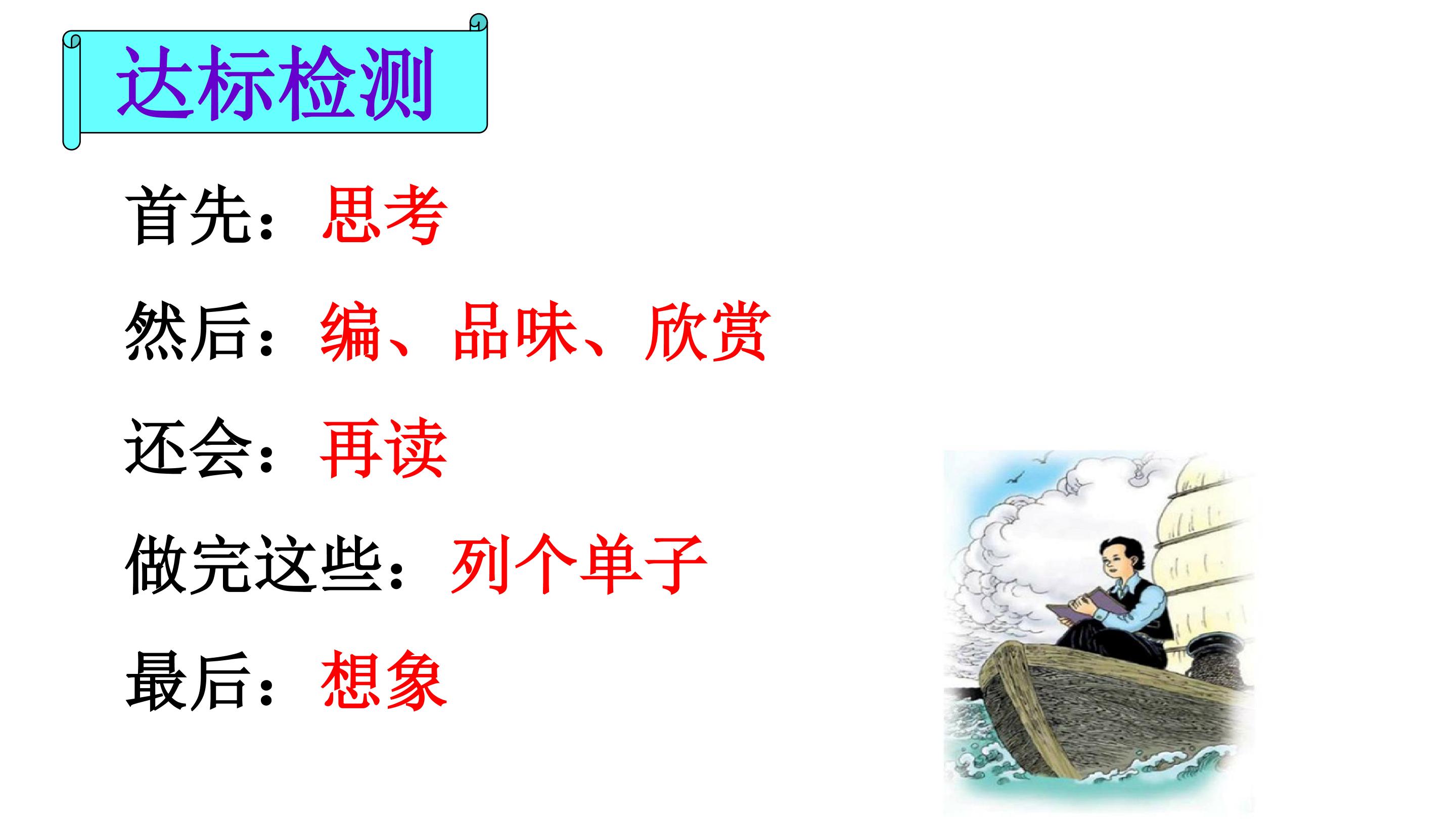 达标检测

首先：思考

然后：编、品味、欣赏

还会：再读

做完这些：列个单子

最后：想象